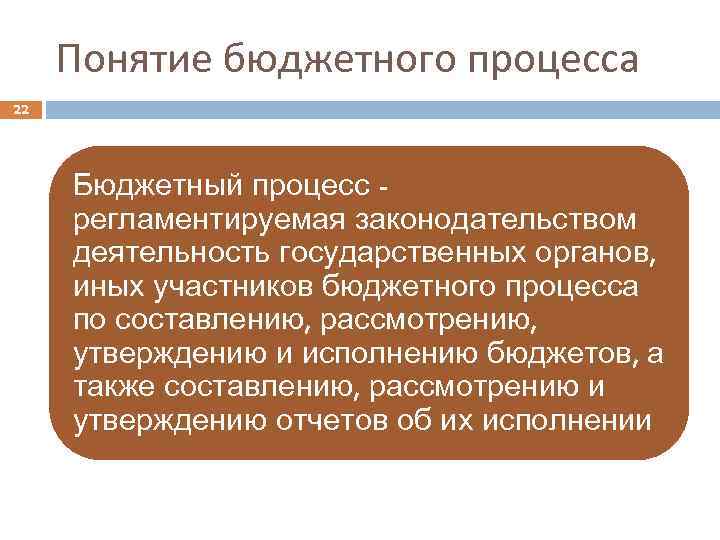 Понятие бюджетного процесса

22

Бюджетный процесс - регламентируемая законодательством деятельность государственных органов, иных участников бюджетного процесса по составлению, рассмотрению, утверждению и исполнению бюджетов, а также составлению, рассмотрению и утверждению отчетов об их исполнении